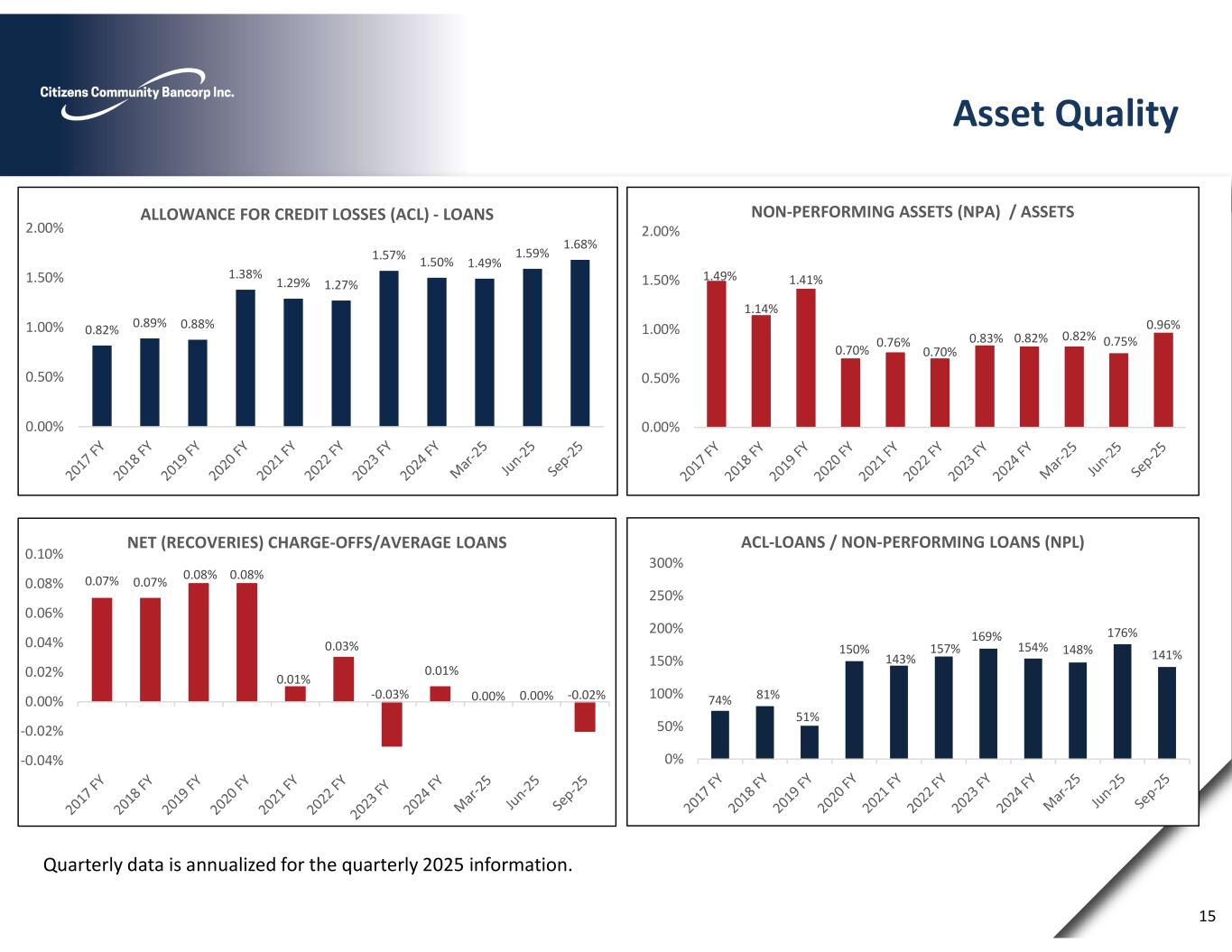 Citizens Community Bancorp Inc.

Asset Quality

ALLOWANCE FOR CREDIT LOSSES (ACL) - LOANS

2.00%
1.50%
1.00%
0.50%
0.00%

0.82% 0.89% 0.88% 1.38% 1.29% 1.27% 1.57% 1.50% 1.49% 1.59% 1.68%

2017 FY 2018 FY 2019 FY 2020 FY 2021 FY 2022 FY 2023 FY 2024 FY Mar-25 Jun-25 Sep-25

NON-PERFORMING ASSETS (NPA) / ASSETS

2.00%
1.50%
1.00%
0.50%
0.00%

1.49% 1.14% 1.41% 0.70% 0.76% 0.70% 0.83% 0.82% 0.82% 0.75% 0.96%

2017 FY 2018 FY 2019 FY 2020 FY 2021 FY 2022 FY 2023 FY 2024 FY Mar-25 Jun-25 Sep-25

NET (RECOVERIES) CHARGE-OFFS/AVERAGE LOANS

0.10%
0.08%
0.06%
0.04%
0.02%
0.00%
-0.02%
-0.04%

0.07% 0.07% 0.08% 0.08% 0.01% 0.03% -0.03% 0.01% 0.00% 0.00% -0.02%

2017 FY 2018 FY 2019 FY 2020 FY 2021 FY 2022 FY 2023 FY 2024 FY Mar-25 Jun-25 Sep-25

ACL-LOANS / NON-PERFORMING LOANS (NPL)

300%
250%
200%
150%
100%
50%
0%

74% 81% 51% 150% 143% 157% 169% 154% 148% 176% 141%

2017 FY 2018 FY 2019 FY 2020 FY 2021 FY 2022 FY 2023 FY 2024 FY Mar-25 Jun-25 Sep-25

Quarterly data is annualized for the quarterly 2025 information.

15